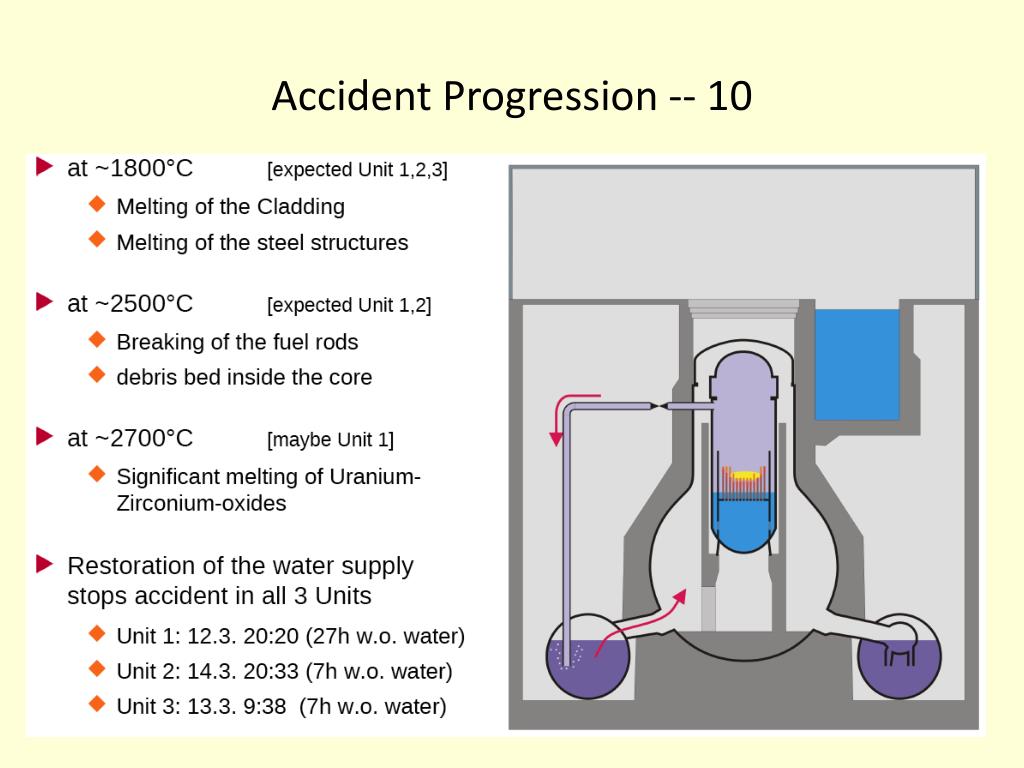 Accident Progression -- 10

at ~1800°C [expected Unit 1,2,3]

Melting of the Cladding

Melting of the steel structures

at ~2500°C [expected Unit 1,2]

Breaking of the fuel rods

debris bed inside the core

at ~2700°C [maybe Unit 1]

Significant melting of Uranium-Zirconium-oxides

Restoration of the water supply stops accident in all 3 Units

Unit 1: 12.3. 20:20 (27h w.o. water)

Unit 2: 14.3. 20:33 (7h w.o. water)

Unit 3: 13.3. 9:38 (7h w.o. water)